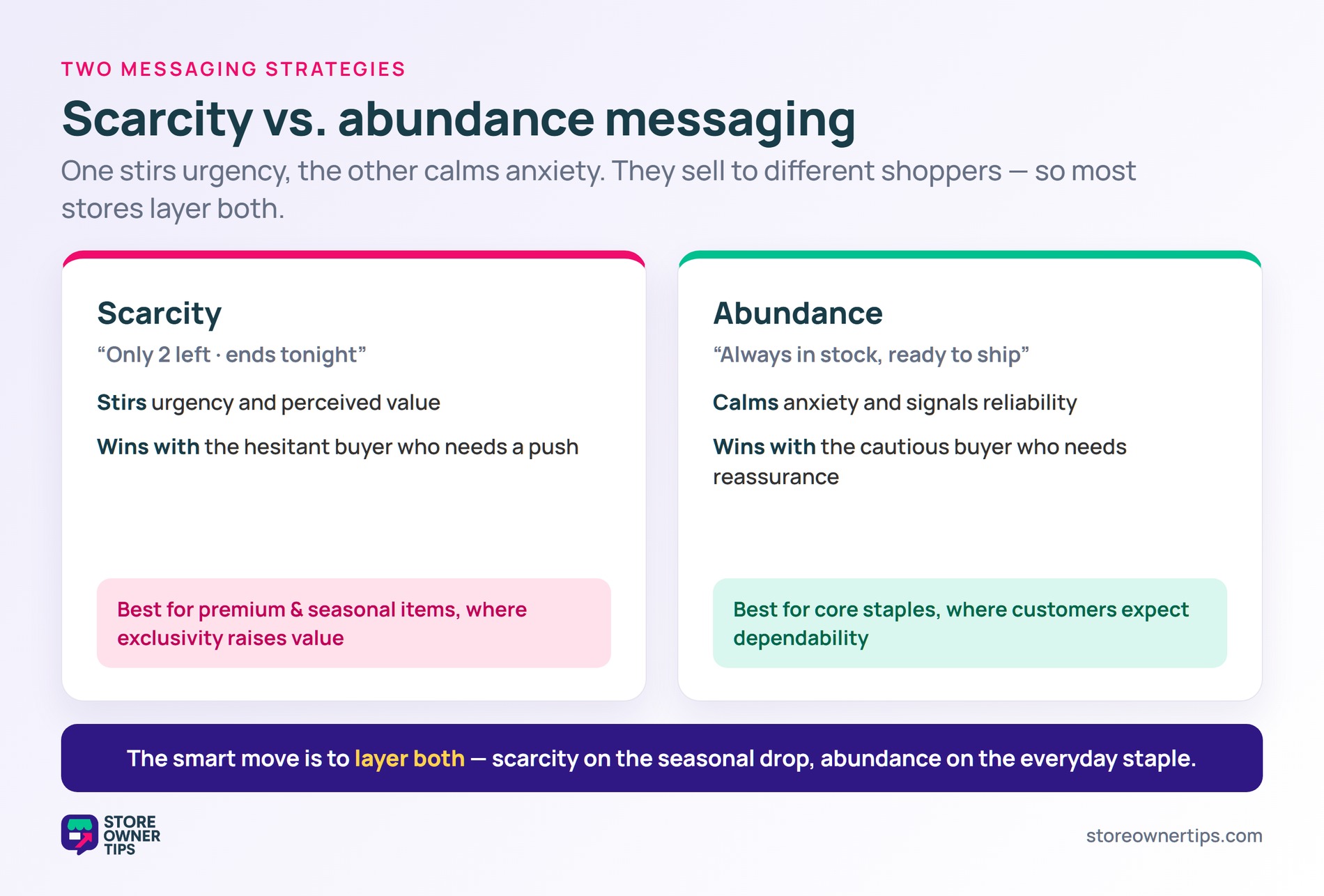 TWO MESSAGING STRATEGIES

Scarcity vs. abundance messaging

One stirs urgency, the other calms anxiety. They sell to different shoppers — so most stores layer both.

Scarcity

“Only 2 left · ends tonight”

Stirs urgency and perceived value

Wins with the hesitant buyer who needs a push

Best for premium & seasonal items, where exclusivity raises value

Abundance

“Always in stock, ready to ship”

Calms anxiety and signals reliability

Wins with the cautious buyer who needs reassurance

Best for core staples, where customers expect dependability

The smart move is to layer both — scarcity on the seasonal drop, abundance on the everyday staple.

STORE OWNER TIPS

storeownertips.com